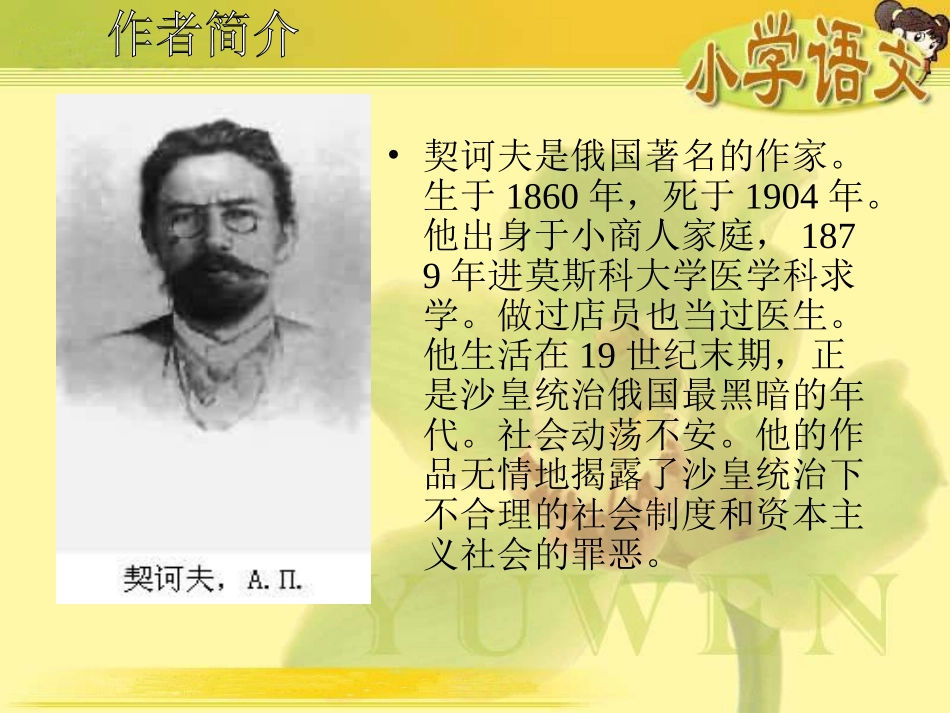 作者简介

小学语文

契诃夫，А. П.

• 契诃夫是俄国著名的作家。生于 1860 年，死于 1904 年。他出身于小商人家庭， 1879 年进莫斯科大学医学科求学。做过店员也当过医生。他生活在 19 世纪末期，正是沙皇统治俄国最黑暗的年代。社会动荡不安。他的作品无情地揭露了沙皇统治下不合理的社会制度和资本主义社会的罪恶。

YUWEN